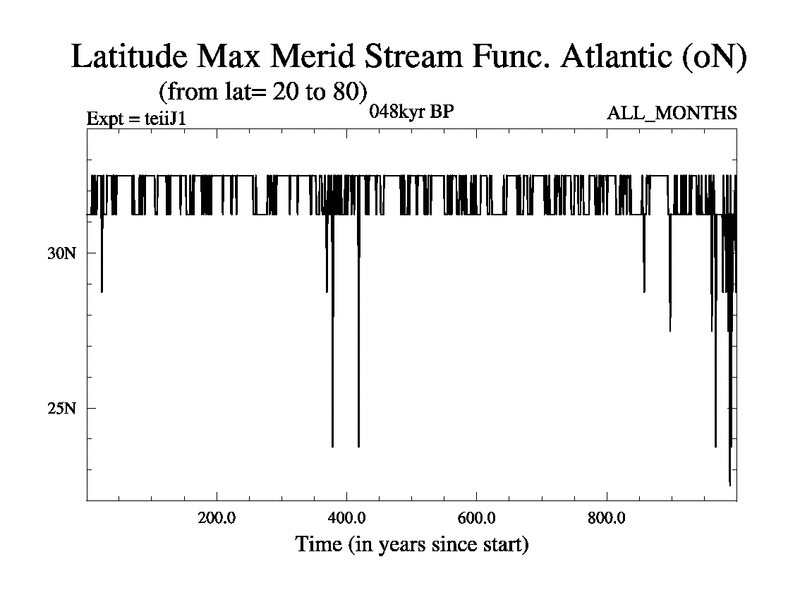 Latitude Max Merid Stream Func. Atlantic (oN)
(from lat= 20 to 80)
Expt = teiiJ1
048kyr BP
ALL_MONTHS

30N
25N

200.0
400.0
600.0
800.0
Time (in years since start)